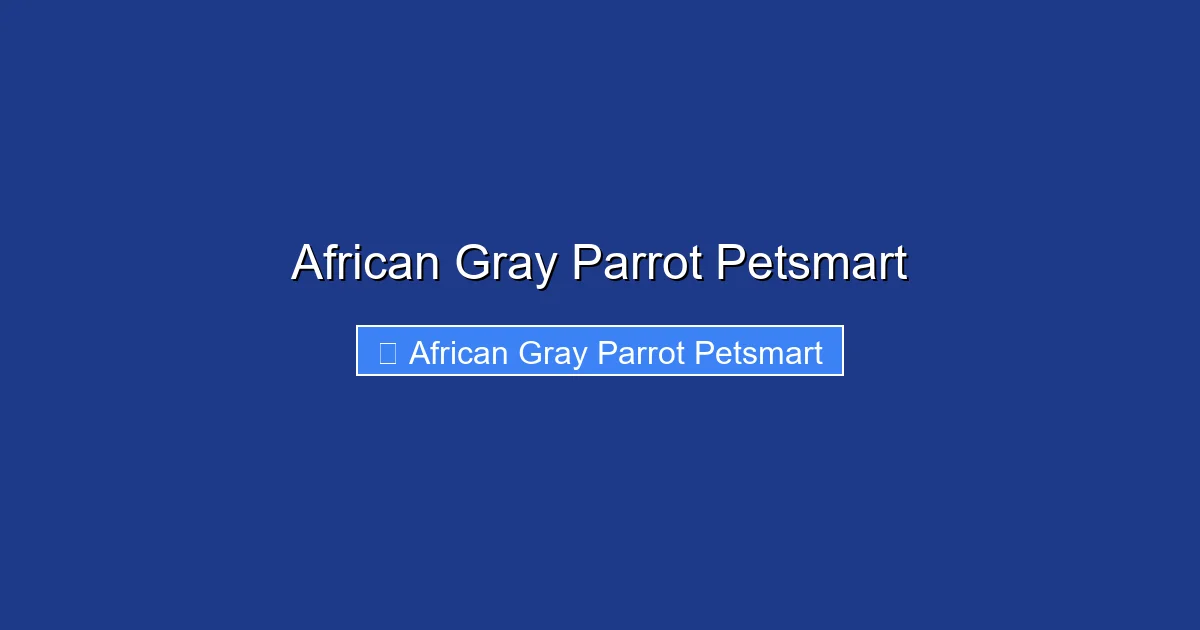 African Gray Parrot Petsmart

African Gray Parrot Petsmart